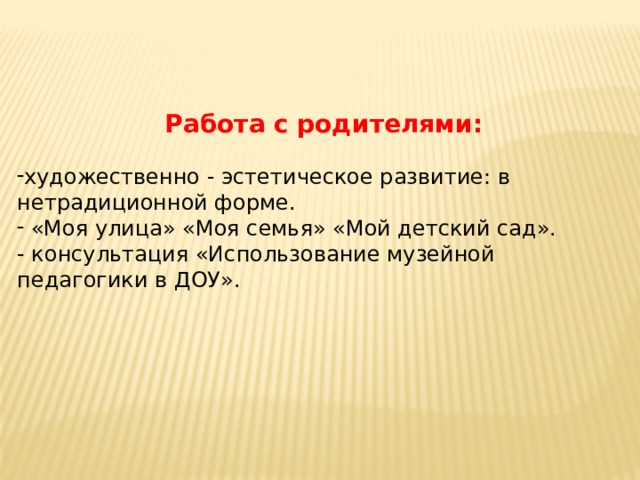 Работа с родителями:

-художественно - эстетическое развитие: в нетрадиционной форме.
- «Моя улица» «Моя семья» «Мой детский сад».
- консультация «Использование музейной педагогики в ДОУ».